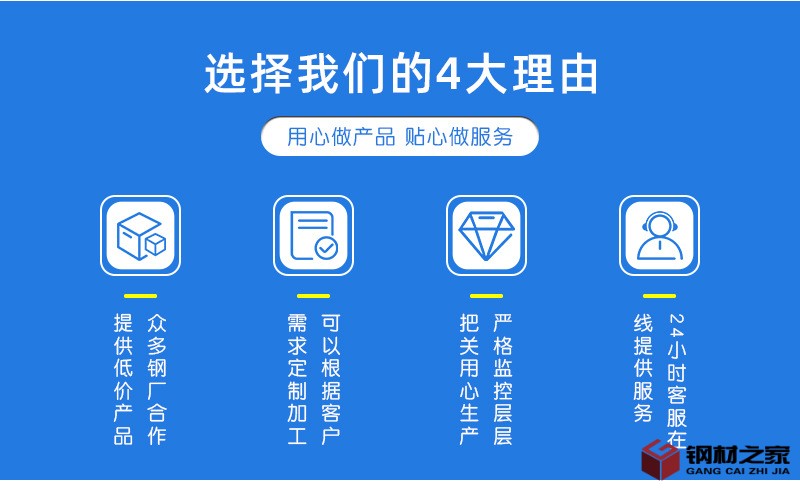 选择我们的4大理由

用心做产品 贴心做服务

众多钢厂合作
提供低价产品

可以根据客户
需求定制加工

严格监控层层
把关用心生产

24小时客服在
线提供服务

钢材之家
GANG CAI ZHI JIA